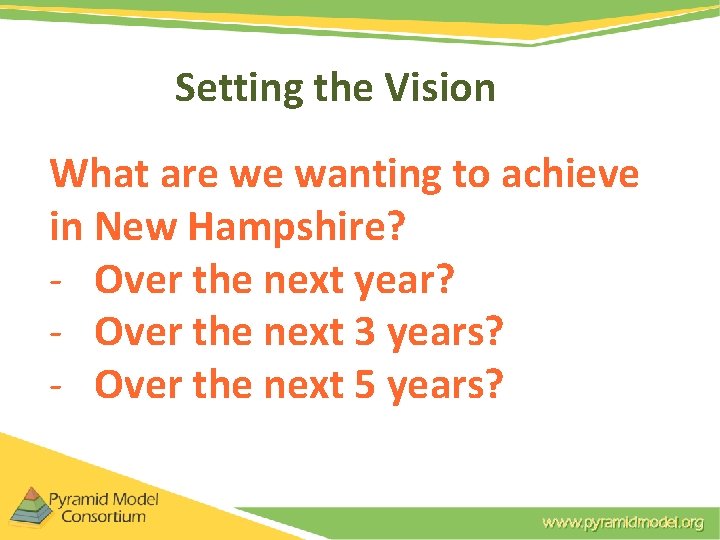 Setting the Vision

What are we wanting to achieve in New Hampshire?
- Over the next year?
- Over the next 3 years?
- Over the next 5 years?

Pyramid Model Consortium

www.pyramidmodel.org